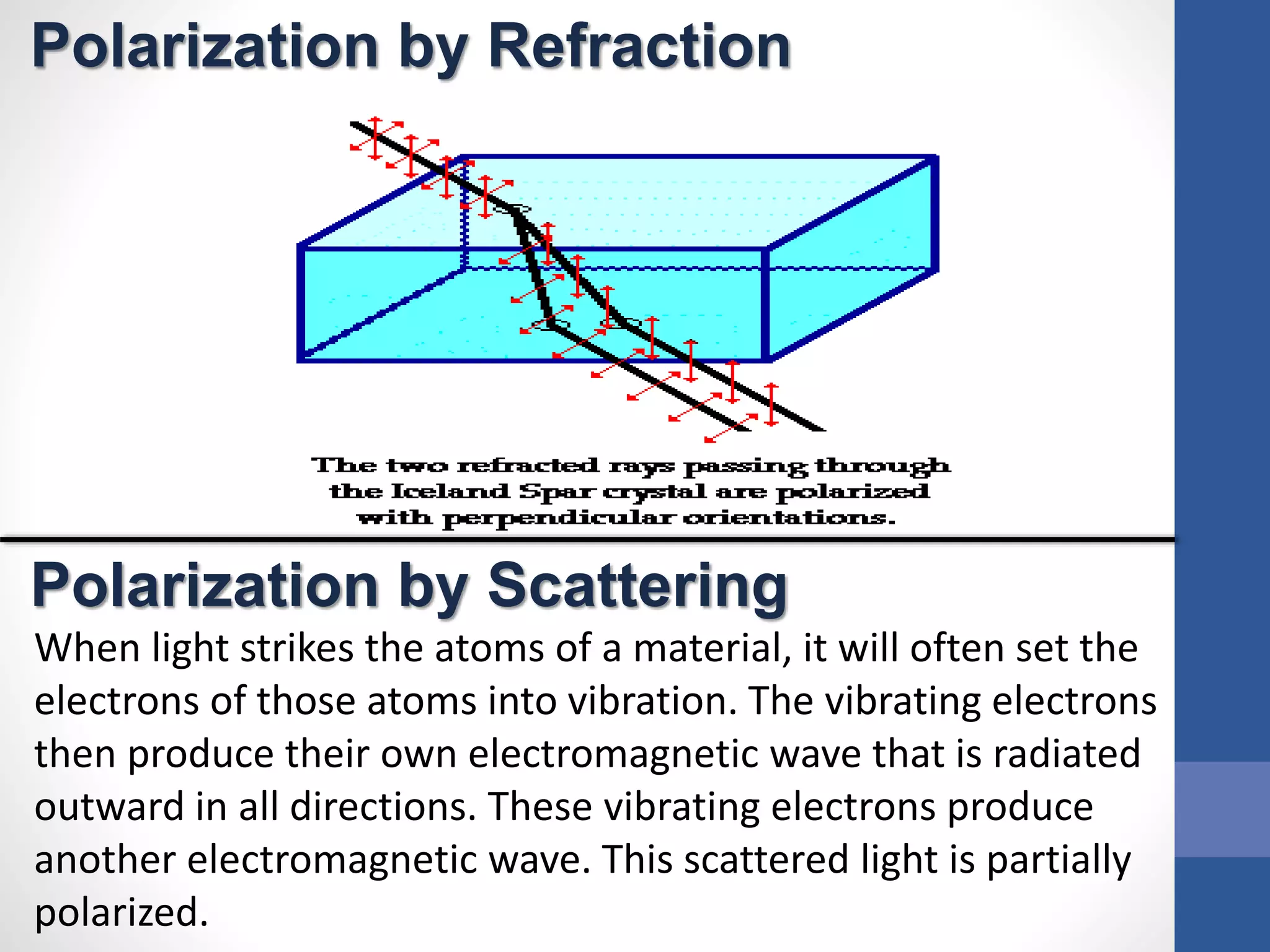 Polarization by Refraction

The two refracted rays passing through the Iceland Spar crystal are polarized with perpendicular orientations.

Polarization by Scattering

When light strikes the atoms of a material, it will often set the electrons of those atoms into vibration. The vibrating electrons then produce their own electromagnetic wave that is radiated outward in all directions. These vibrating electrons produce another electromagnetic wave. This scattered light is partially polarized.